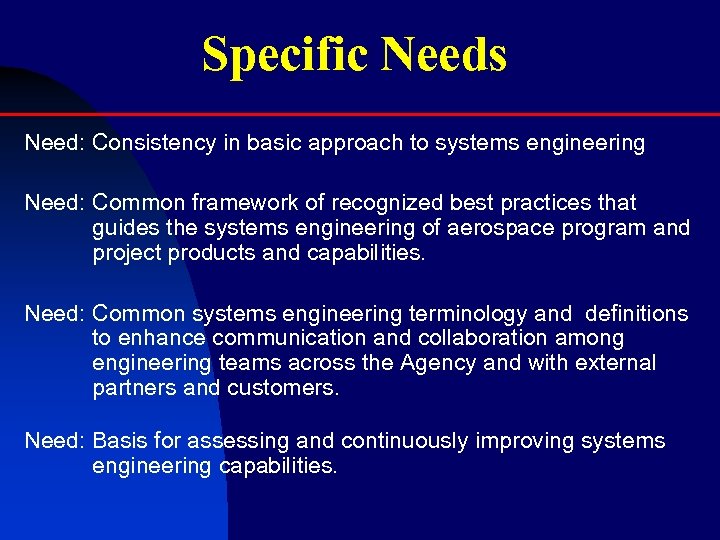 Specific Needs

Need: Consistency in basic approach to systems engineering

Need: Common framework of recognized best practices that guides the systems engineering of aerospace program and project products and capabilities.

Need: Common systems engineering terminology and definitions to enhance communication and collaboration among engineering teams across the Agency and with external partners and customers.

Need: Basis for assessing and continuously improving systems engineering capabilities.